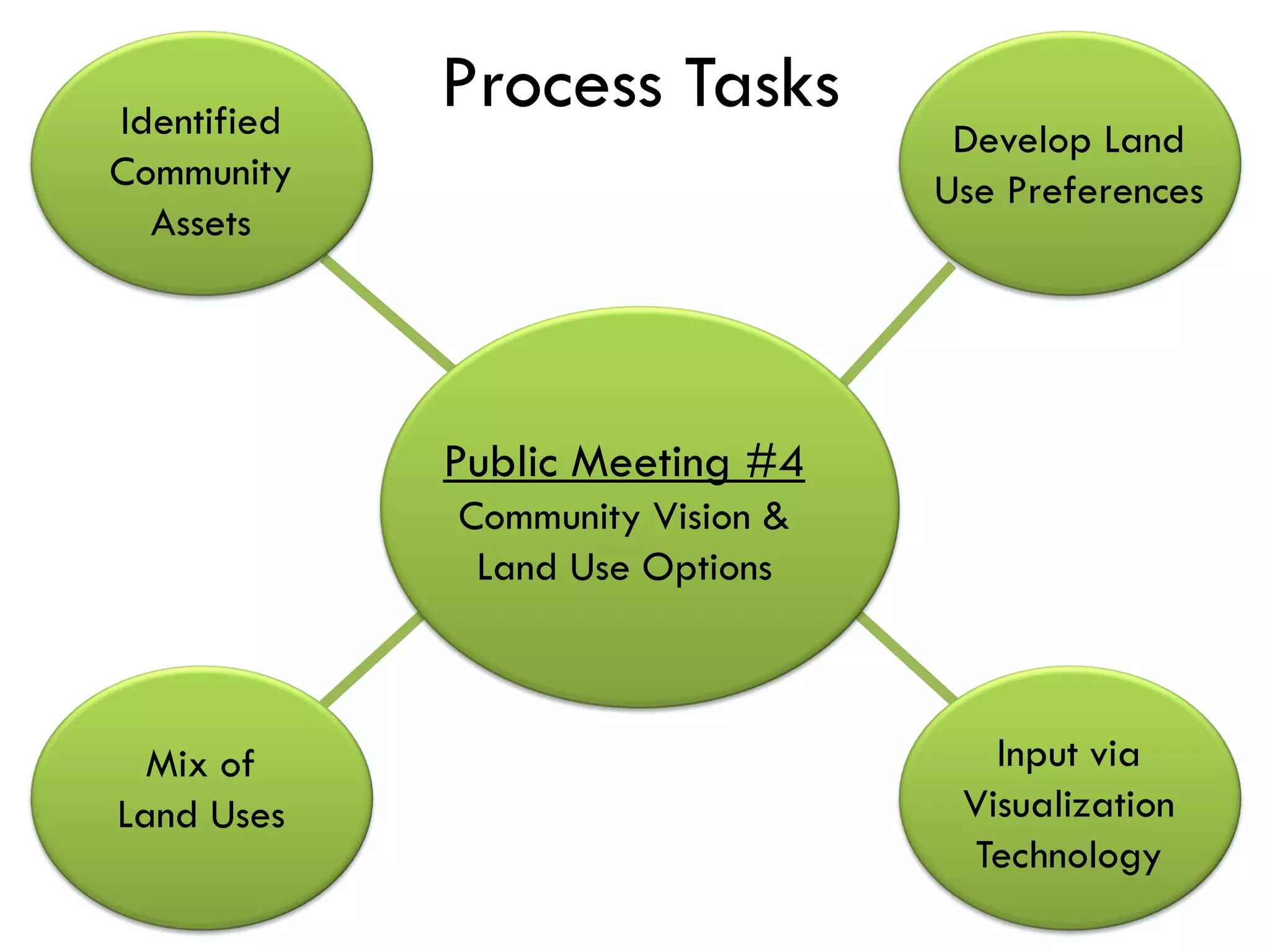 Process Tasks

Identified Community Assets

Develop Land Use Preferences

Public Meeting #4
Community Vision & Land Use Options

Mix of Land Uses

Input via Visualization Technology